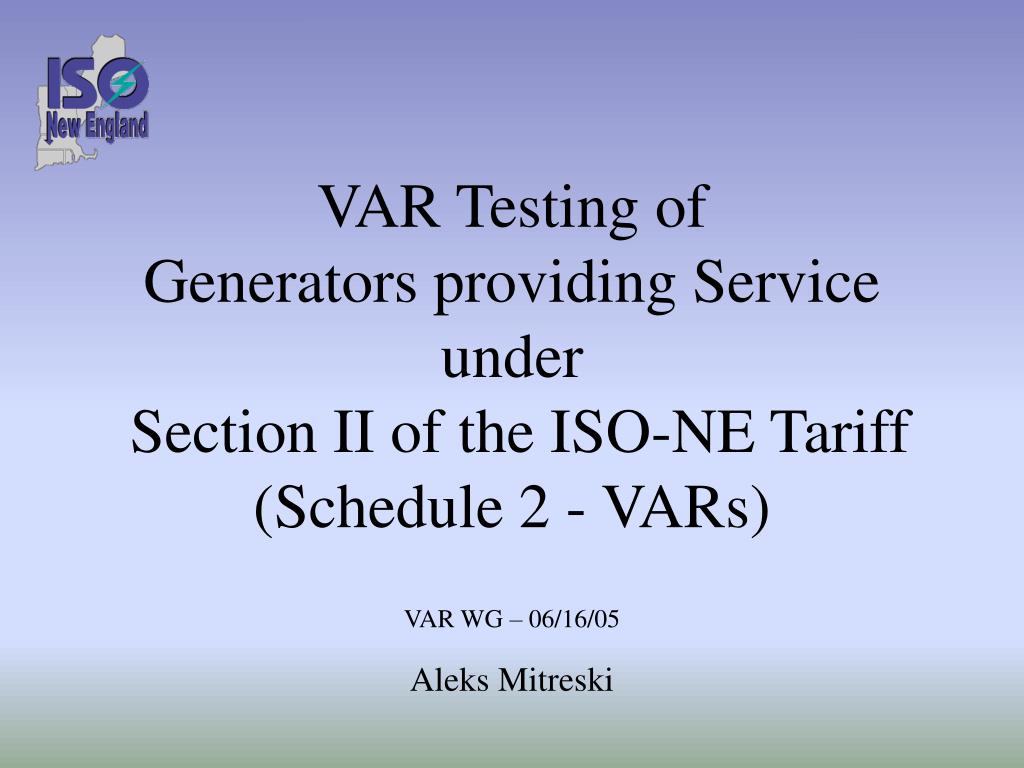 ISO New England

VAR Testing of
Generators providing Service under
Section II of the ISO-NE Tariff
(Schedule 2 - VARs)

VAR WG – 06/16/05

Aleks Mitreski